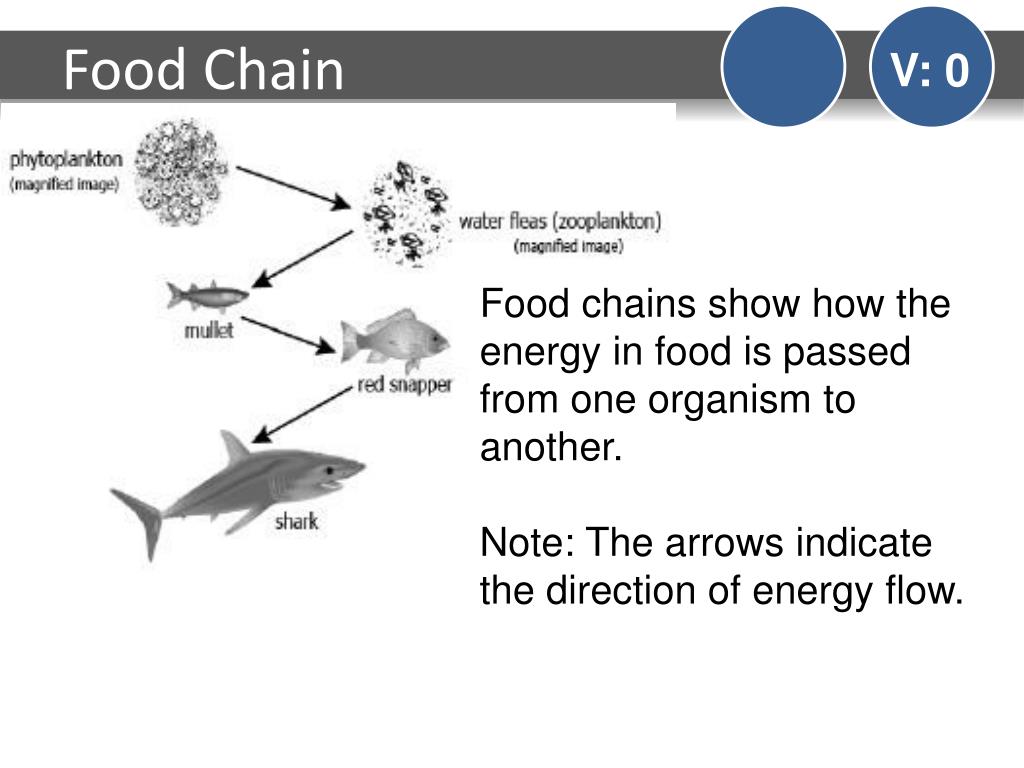 Food Chain

V: 0

phytoplankton
(magnified image)

water fleas (zooplankton)
(magnified image)

mullet

red snapper

shark

Food chains show how the energy in food is passed from one organism to another.

Note: The arrows indicate the direction of energy flow.